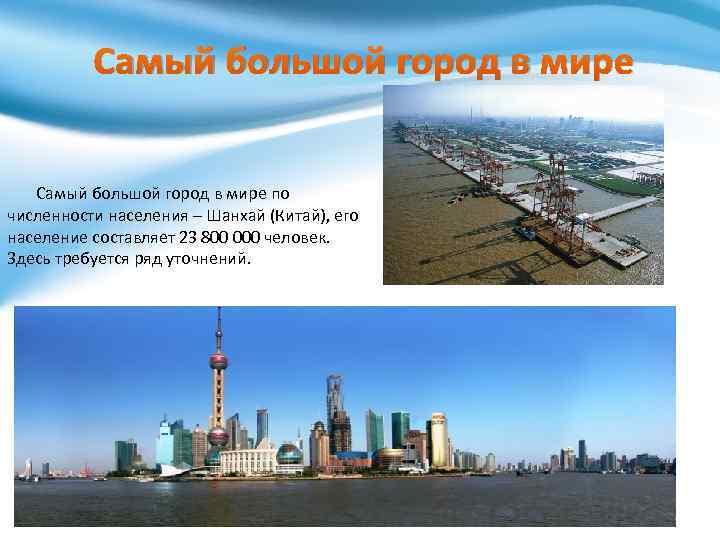 Самый большой город в мире

Самый большой город в мире по численности населения – Шанхай (Китай), его население составляет 23 800 000 человек. Здесь требуется ряд уточнений.